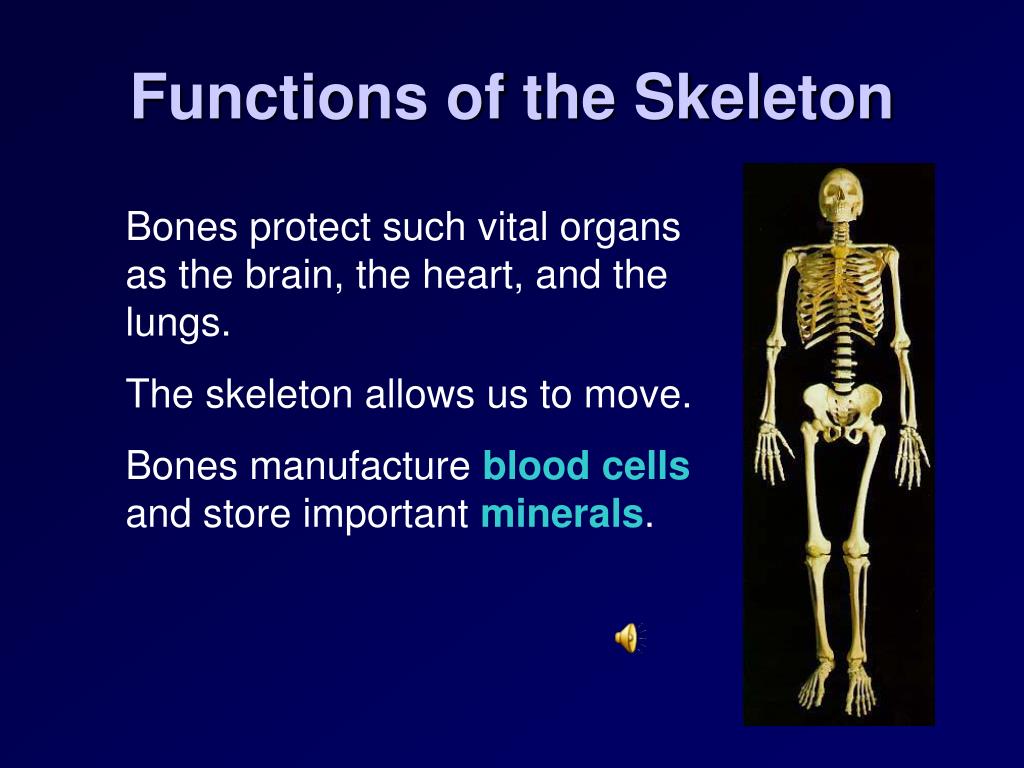 Functions of the Skeleton

Bones protect such vital organs as the brain, the heart, and the lungs.

The skeleton allows us to move.

Bones manufacture blood cells and store important minerals.